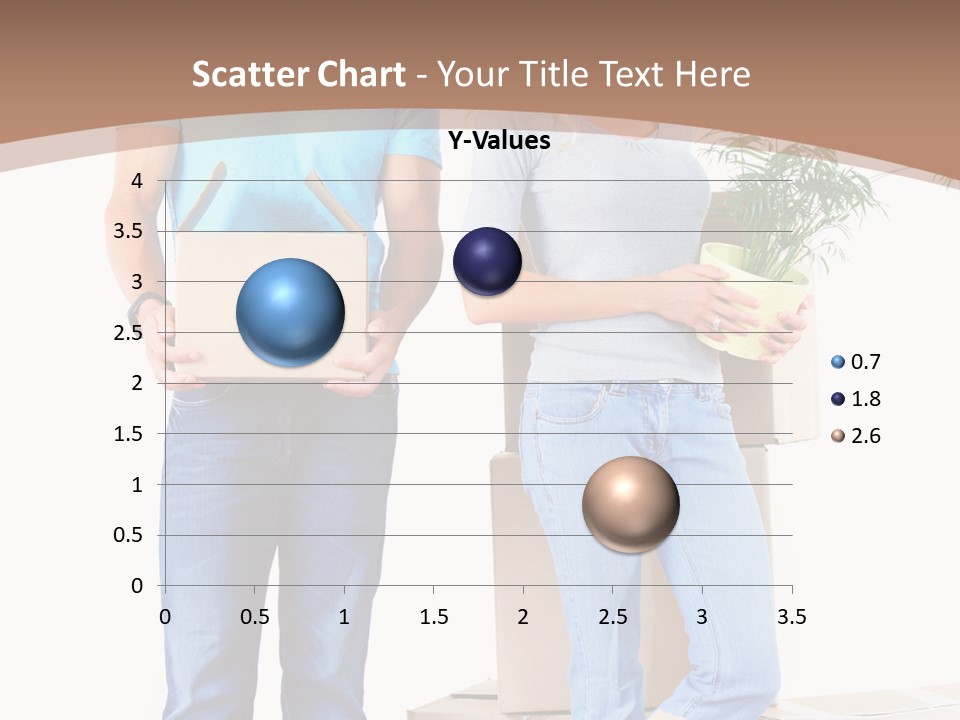 Scatter Chart - Your Title Text Here

Y-Values

4
3.5
3
2.5
2
1.5
1
0.5
0

0 0.5 1 1.5 2 2.5 3 3.5

0.7
1.8
2.6